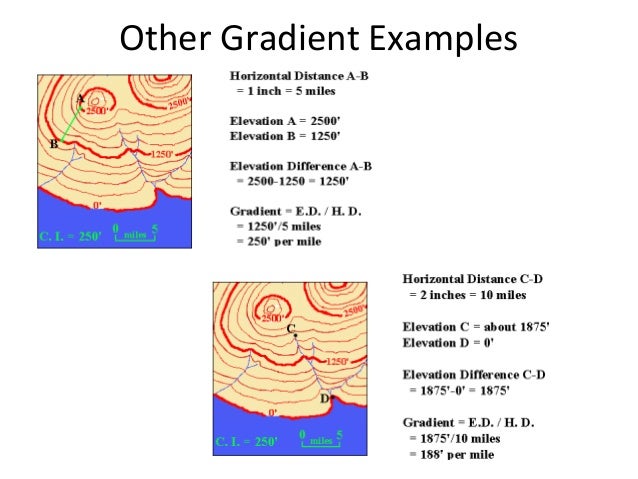 Other Gradient Examples

A
2500'
2500'
B
1250'
0'
C. I. = 250'
0 miles 5

Horizontal Distance A-B
= 1 inch = 5 miles

Elevation A = 2500'
Elevation B = 1250'

Elevation Difference A-B
= 2500-1250 = 1250'

Gradient = E.D. / H. D.
= 1250'/5 miles
= 250' per mile

2500'
2500'
C
1250'
D
0'
C. I. = 250'
0 miles 5

Horizontal Distance C-D
= 2 inches = 10 miles

Elevation C = about 1875'
Elevation D = 0'

Elevation Difference C-D
= 1875'-0' = 1875'

Gradient = E.D. / H. D.
= 1875'/10 miles
= 188' per mile